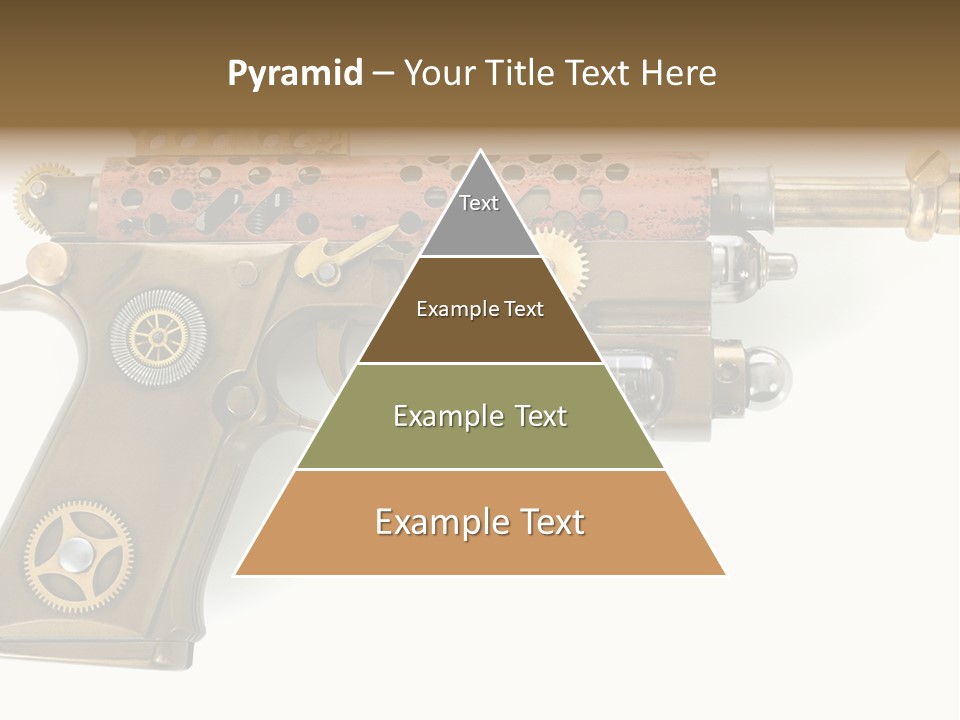 Pyramid – Your Title Text Here

Text

Example Text

Example Text

Example Text